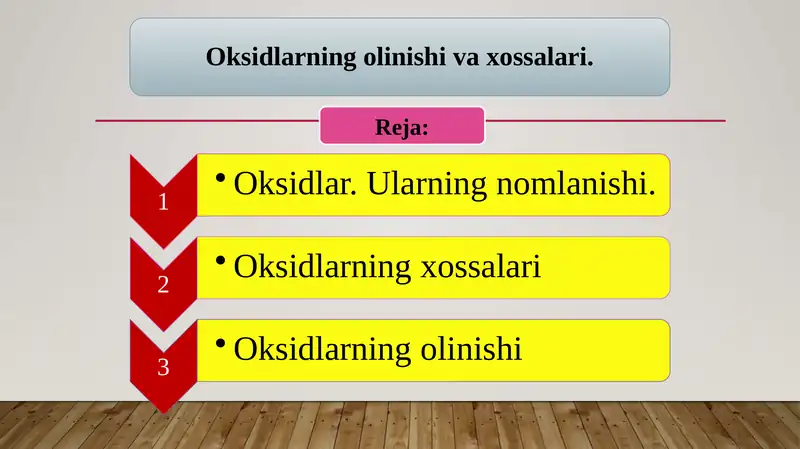 Oksidlarning olinishi va xossalari.

Reja:

1
• Oksidlar. Ularning nomlanishi.

2
• Oksidlarning xossalari

3
• Oksidlarning olinishi